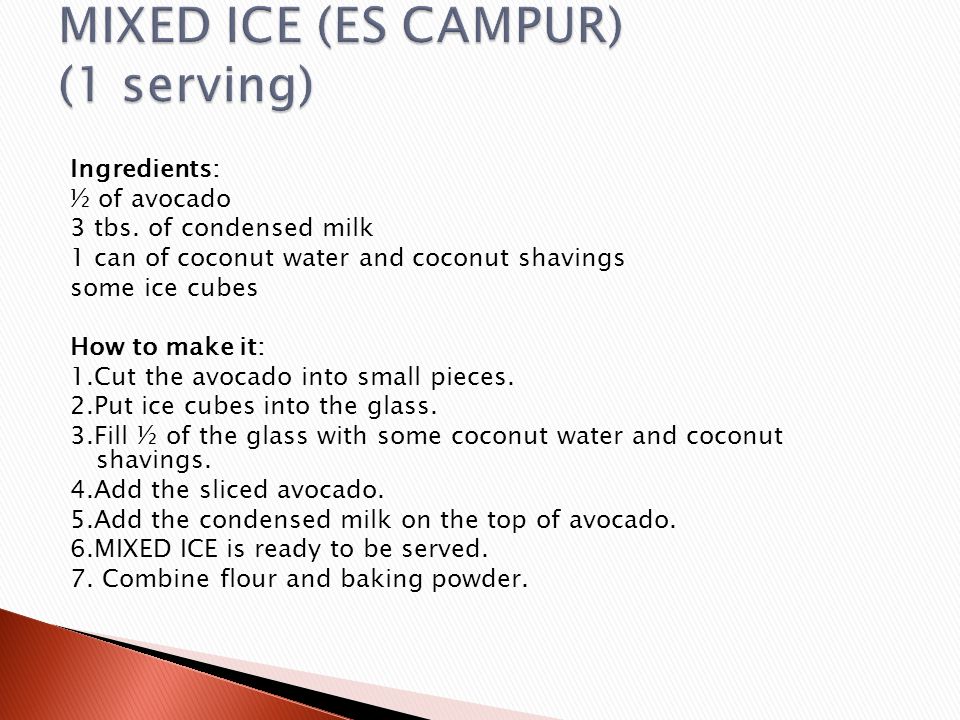 MIXED ICE (ES CAMPUR)
(1 serving)

Ingredients:
½ of avocado
3 tbs. of condensed milk
1 can of coconut water and coconut shavings
some ice cubes

How to make it:
1.Cut the avocado into small pieces.
2.Put ice cubes into the glass.
3.Fill ½ of the glass with some coconut water and coconut shavings.
4.Add the sliced avocado.
5.Add the condensed milk on the top of avocado.
6.MIXED ICE is ready to be served.
7. Combine flour and baking powder.